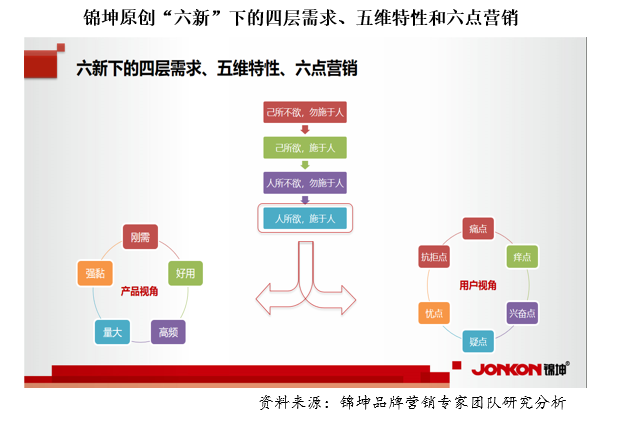 锦坤原创“六新”下的四层需求、五维特性和六点营销

六新下的四层需求、五维特性、六点营销

己所不欲，勿施于人

己所欲，施于人

人所不欲，勿施于人

人所欲，施于人

刚需

好用

高频

量大

强黏

产品视角

痛点

痒点

兴奋点

疑点

忧点

抗拒点

用户视角

JONKON 锦坤®

资料来源：锦坤品牌营销专家团队研究分析